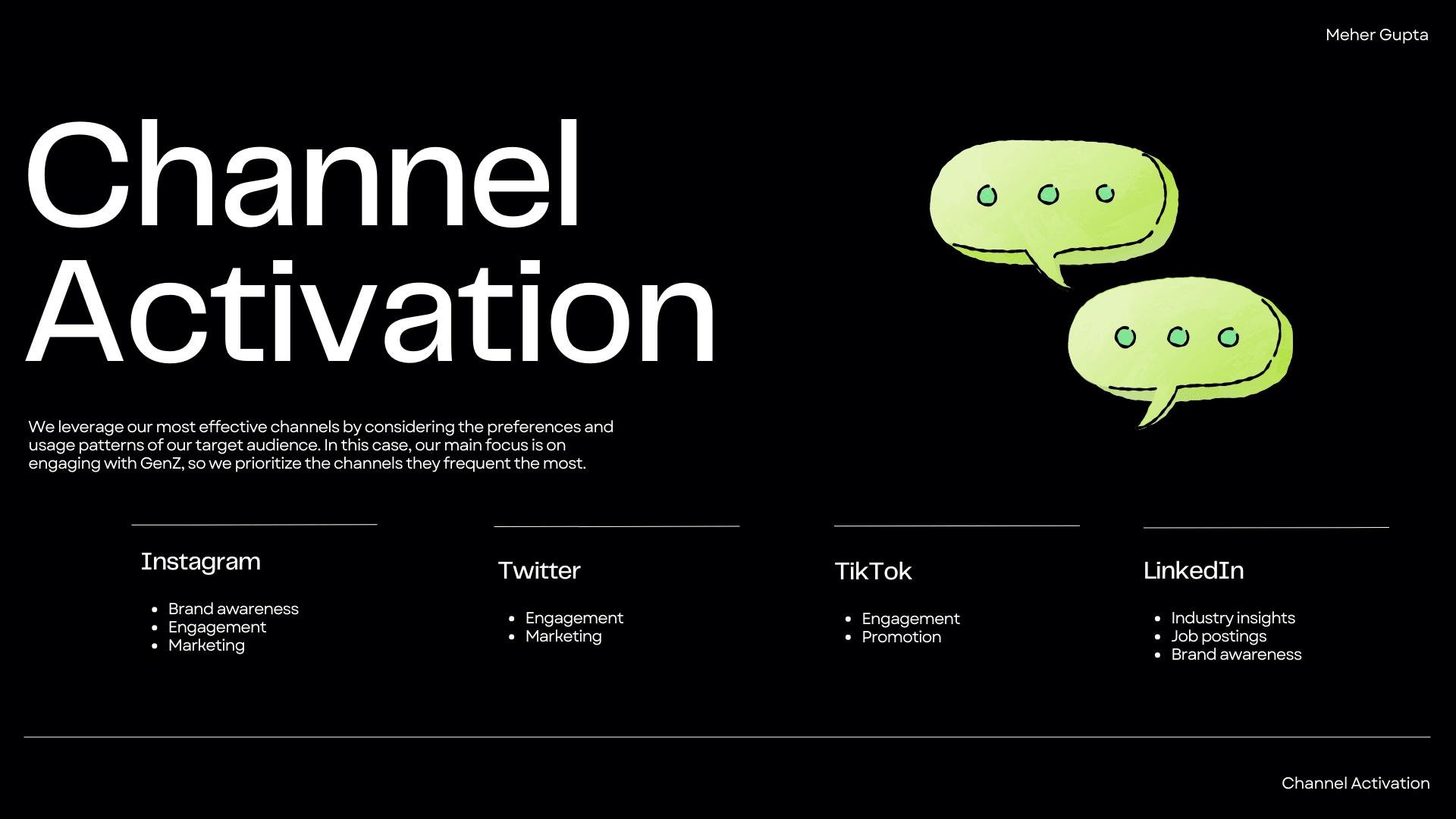 Meher Gupta

Channel Activation

We leverage our most effective channels by considering the preferences and usage patterns of our target audience. In this case, our main focus is on engaging with GenZ, so we prioritize the channels they frequent the most.

Instagram

- Brand awareness
- Engagement
- Marketing

Twitter

- Engagement
- Marketing

TikTok

- Engagement
- Promotion

LinkedIn

- Industry insights
- Job postings
- Brand awareness

Channel Activation